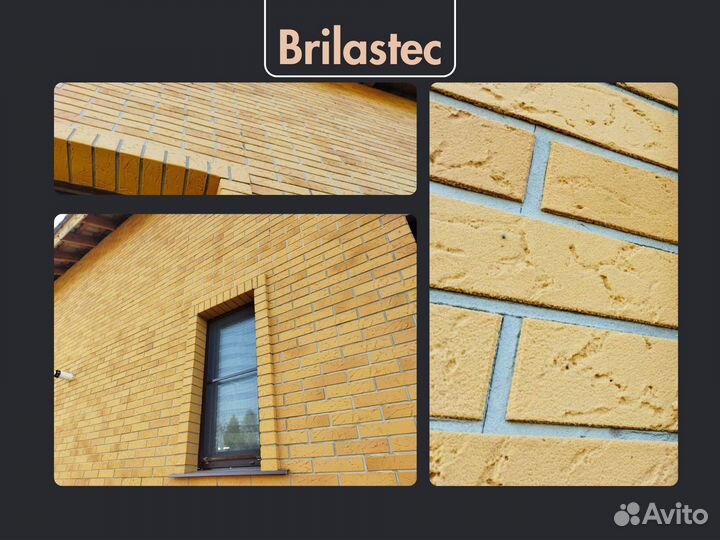 Brilastec

Avito